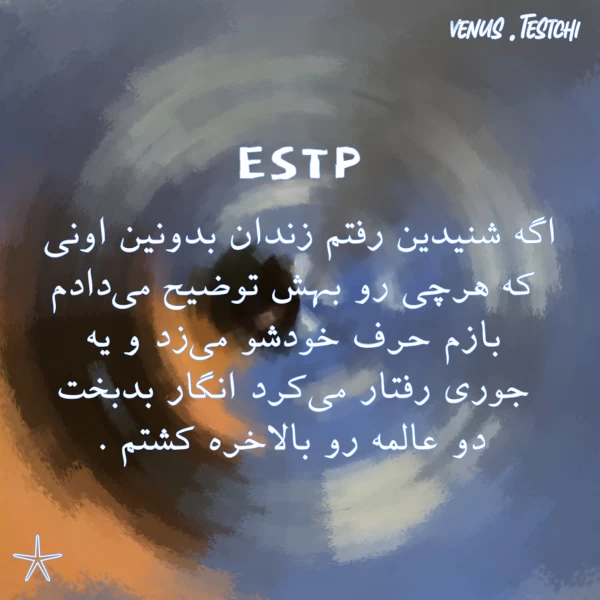 VENUS . TESTCHI

ESTP

اگه شنیدین رفتم زندان بدونین اونی که هرچی رو بهش توضیح می‌دادم بازم حرف خودشو می‌زد و یه جوری رفتار می‌کرد انگار بدبخت دو عالمه رو بالاخره کشتم .